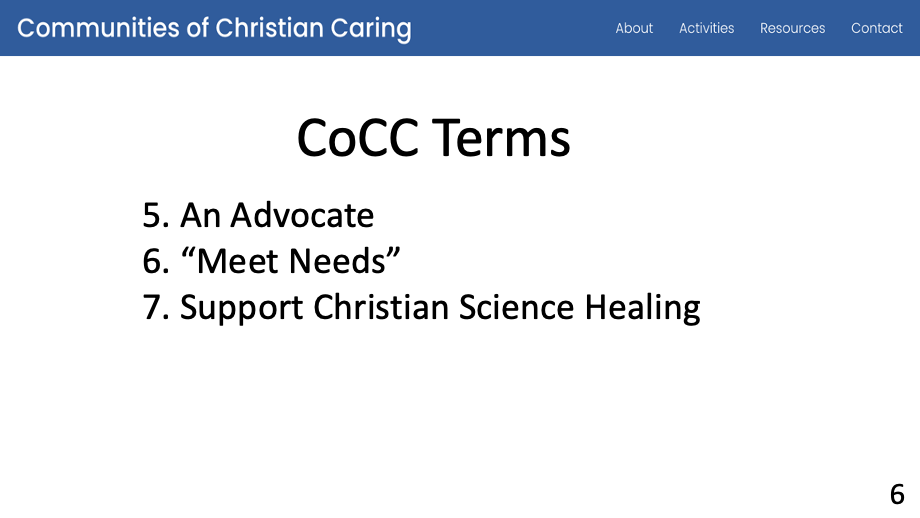 Communities of Christian Caring

About Activities Resources Contact

CoCC Terms

5. An Advocate
6. “Meet Needs”
7. Support Christian Science Healing

6